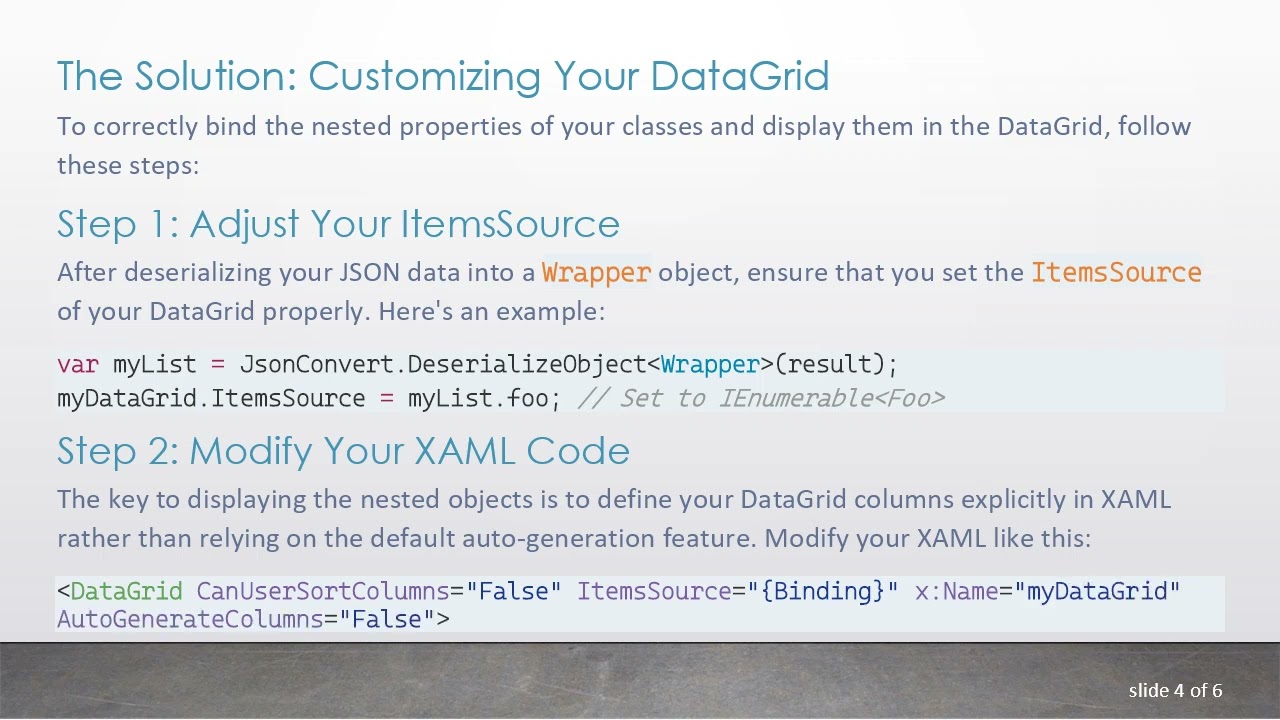 The Solution: Customizing Your DataGrid

To correctly bind the nested properties of your classes and display them in the DataGrid, follow these steps:

Step 1: Adjust Your ItemsSource

After deserializing your JSON data into a Wrapper object, ensure that you set the ItemsSource of your DataGrid properly. Here's an example:

var myList = JsonConvert.DeserializeObject<Wrapper>(result);
myDataGrid.ItemsSource = myList.foo; // Set to IEnumerable<Foo>

Step 2: Modify Your XAML Code

The key to displaying the nested objects is to define your DataGrid columns explicitly in XAML rather than relying on the default auto-generation feature. Modify your XAML like this:

<DataGrid CanUserSortColumns="False" ItemsSource="{Binding}" x:Name="myDataGrid" AutoGenerateColumns="False">

slide 4 of 6